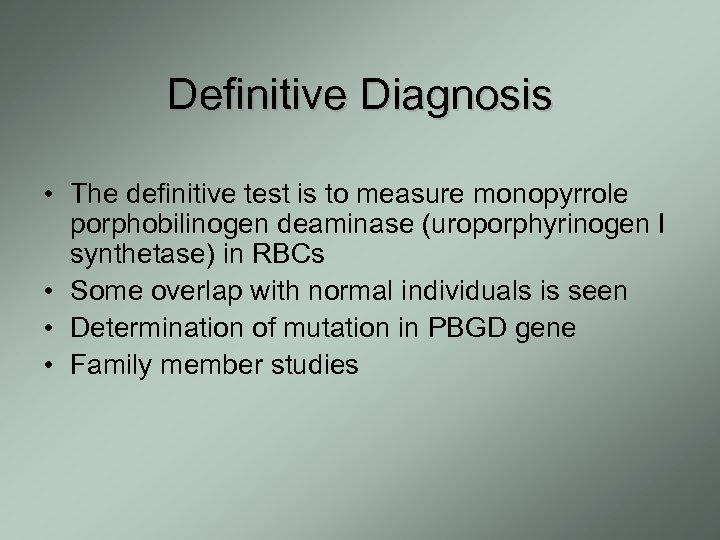 Definitive Diagnosis

• The definitive test is to measure monopyrrole porphobilinogen deaminase (uroporphyrinogen I synthetase) in RBCs
• Some overlap with normal individuals is seen
• Determination of mutation in PBGD gene
• Family member studies